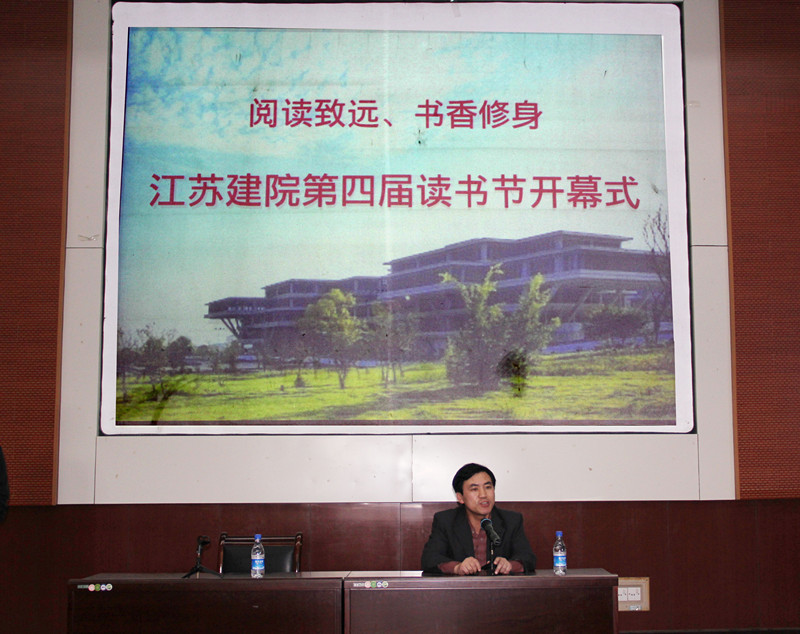 阅读致远、书香修身

江苏建院第四届读书节开幕式